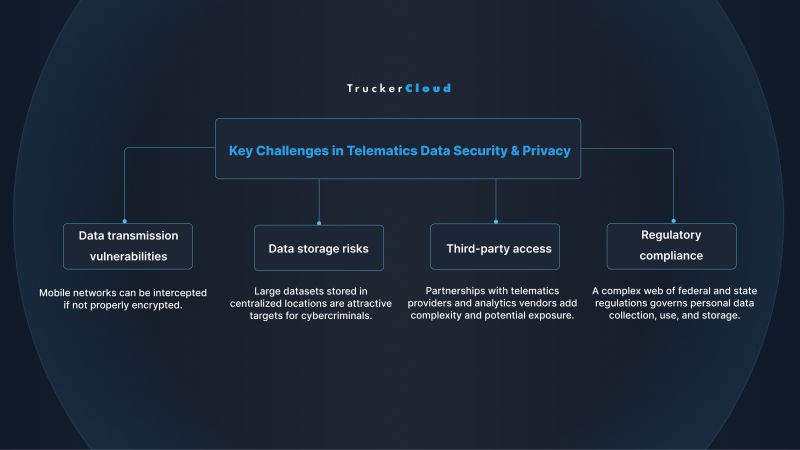 TruckerCloud

Key Challenges in Telematics Data Security & Privacy

Data transmission vulnerabilities

Mobile networks can be intercepted if not properly encrypted.

Data storage risks

Large datasets stored in centralized locations are attractive targets for cybercriminals.

Third-party access

Partnerships with telematics providers and analytics vendors add complexity and potential exposure.

Regulatory compliance

A complex web of federal and state regulations governs personal data collection, use, and storage.